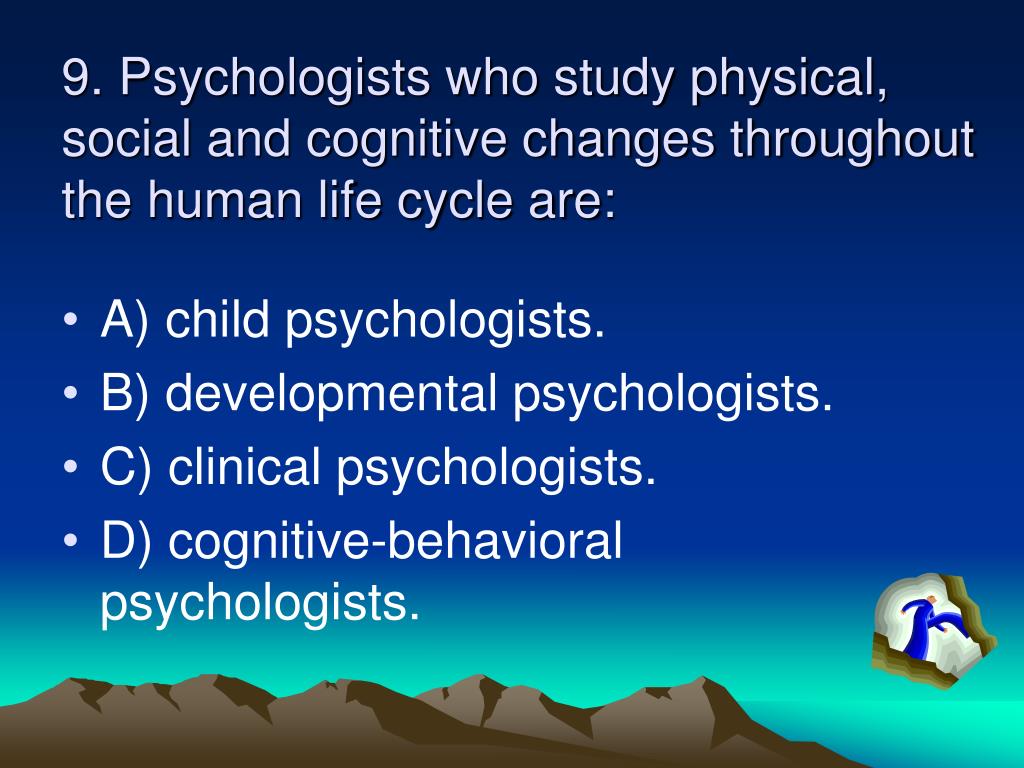 9. Psychologists who study physical, social and cognitive changes throughout the human life cycle are:

• A) child psychologists.
• B) developmental psychologists.
• C) clinical psychologists.
• D) cognitive-behavioral psychologists.